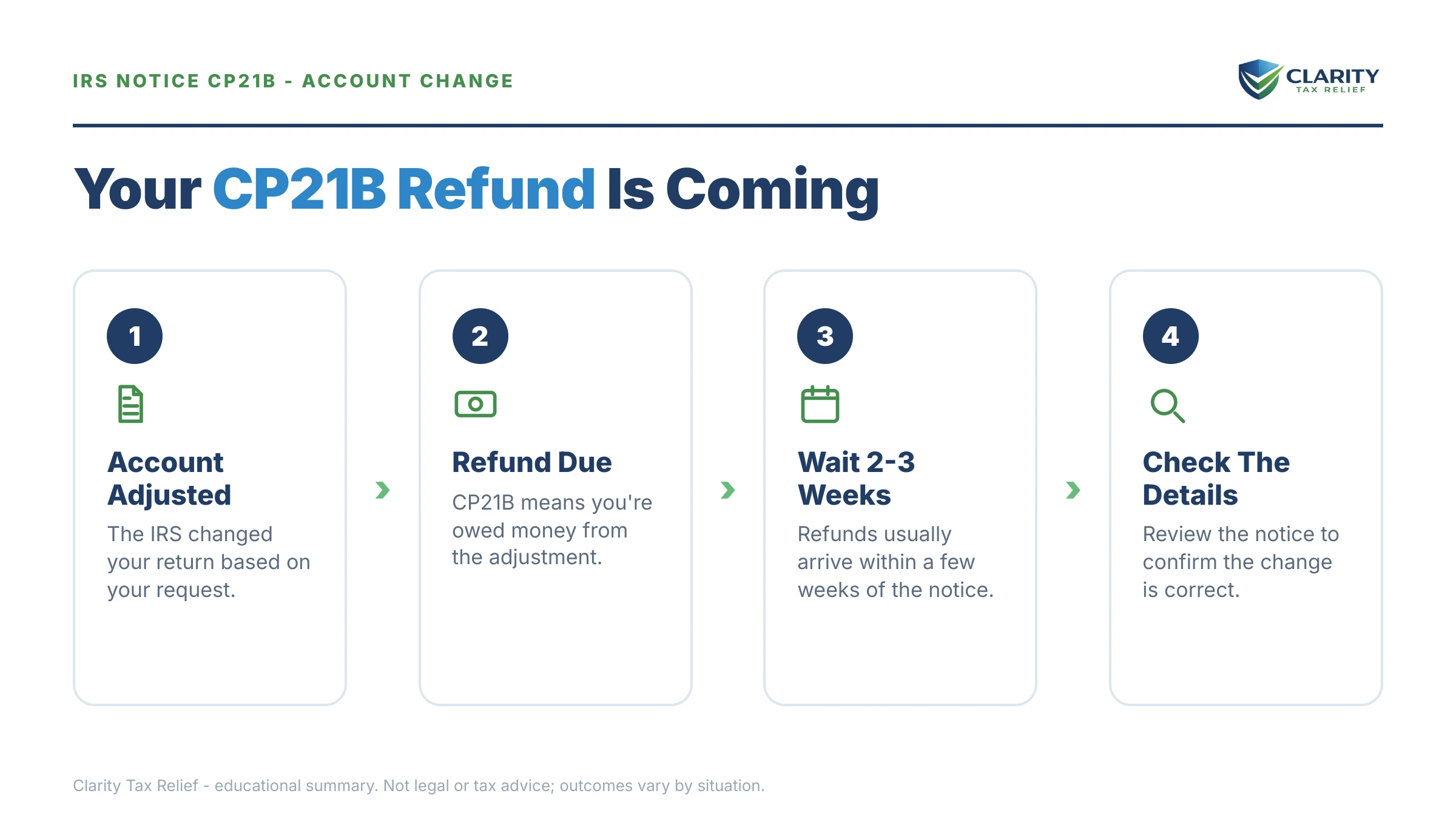 IRS NOTICE CP21B - ACCOUNT CHANGE

CLARITY
TAX RELIEF

Your CP21B Refund Is Coming

1

Account Adjusted

The IRS changed your return based on your request.

2

Refund Due

CP21B means you're owed money from the adjustment.

3

Wait 2-3 Weeks

Refunds usually arrive within a few weeks of the notice.

4

Check The Details

Review the notice to confirm the change is correct.

Clarity Tax Relief - educational summary. Not legal or tax advice; outcomes vary by situation.